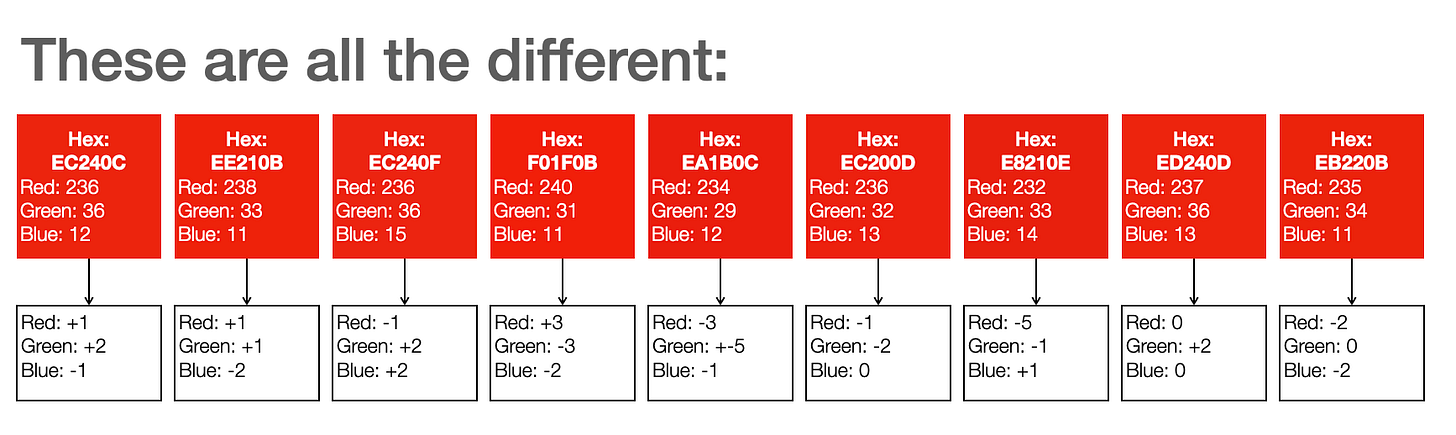 These are all the different:

Hex:
EC240C
Red: 236
Green: 36
Blue: 12

Red: +1
Green: +2
Blue: -1

Hex:
EE210B
Red: 238
Green: 33
Blue: 11

Red: +1
Green: +1
Blue: -2

Hex:
EC240F
Red: 236
Green: 36
Blue: 15

Red: -1
Green: +2
Blue: +2

Hex:
F01F0B
Red: 240
Green: 31
Blue: 11

Red: +3
Green: -3
Blue: -2

Hex:
EA1B0C
Red: 234
Green: 29
Blue: 12

Red: -3
Green: +-5
Blue: -1

Hex:
EC200D
Red: 236
Green: 32
Blue: 13

Red: -1
Green: -2
Blue: 0

Hex:
E8210E
Red: 232
Green: 33
Blue: 14

Red: -5
Green: -1
Blue: +1

Hex:
ED240D
Red: 237
Green: 36
Blue: 13

Red: 0
Green: +2
Blue: 0

Hex:
EB220B
Red: 235
Green: 34
Blue: 11

Red: -2
Green: 0
Blue: -2